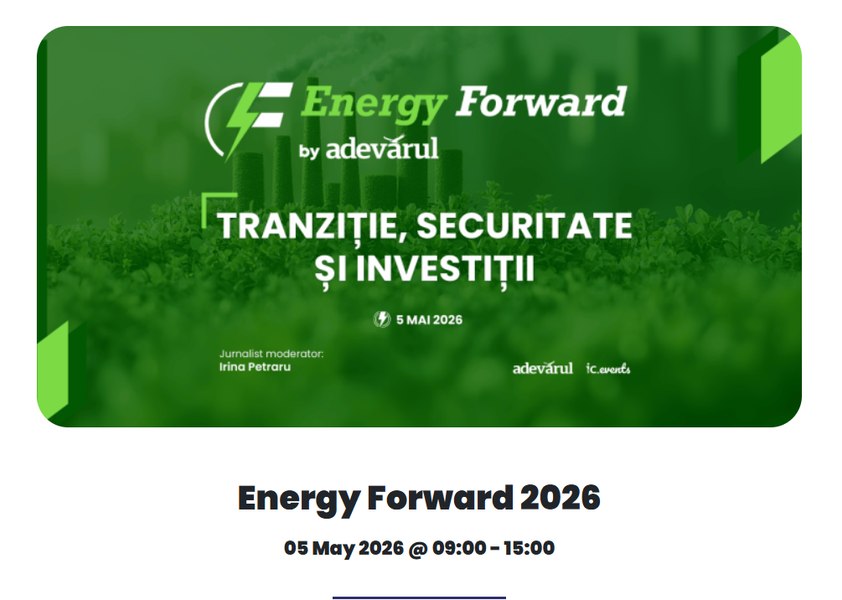 Energy Forward
by adevărul

TRANZIȚIE, SECURITATE ȘI INVESTIȚII

5 MAI 2026

Jurnalist moderator:
Irina Petraru

adevărul ic.events

Energy Forward 2026

05 May 2026 @ 09:00 - 15:00